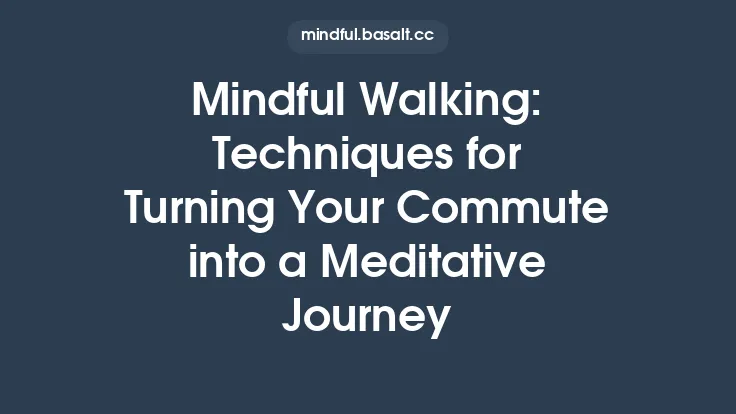 mindful.basalt.cc

Mindful Walking: Techniques for Turning Your Commute into a Meditative Journey